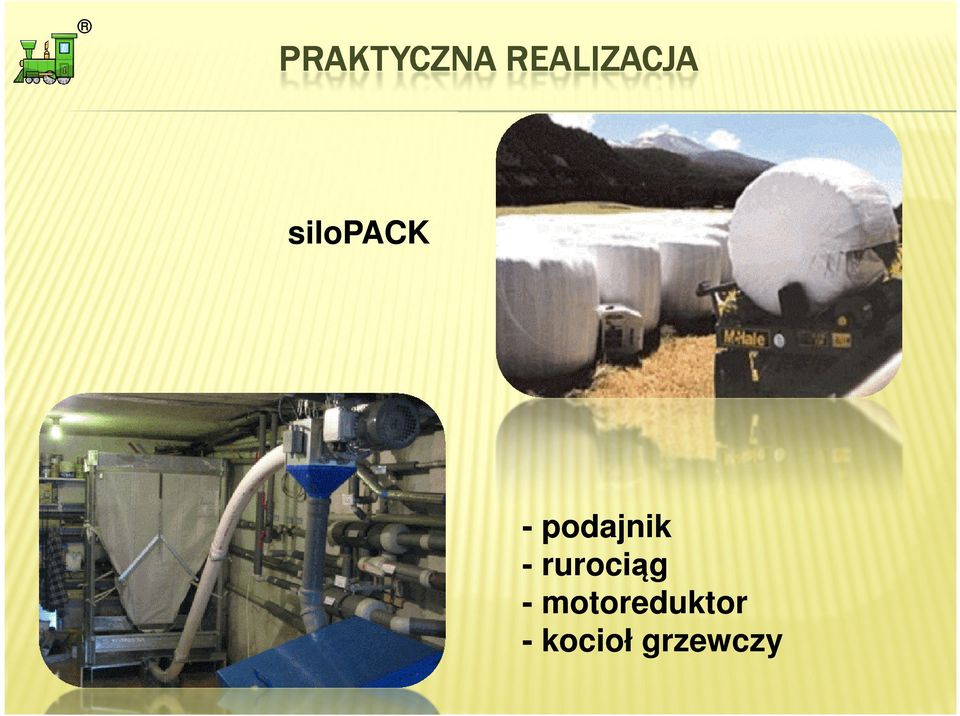 ®

PRAKTYCZNA REALIZACJA

siloPACK

McHale

- podajnik
- rurociąg
- motoreduktor
- kocioł grzewczy